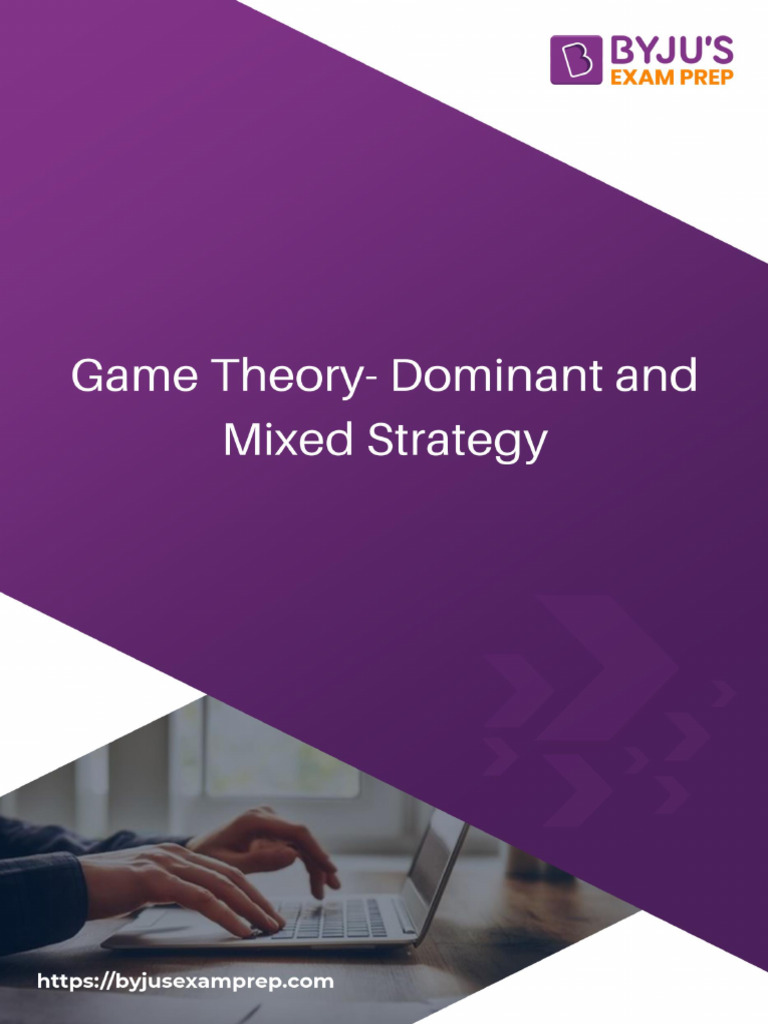 BYJU'S
EXAM PREP

Game Theory- Dominant and Mixed Strategy

https://byjusexamprep.com